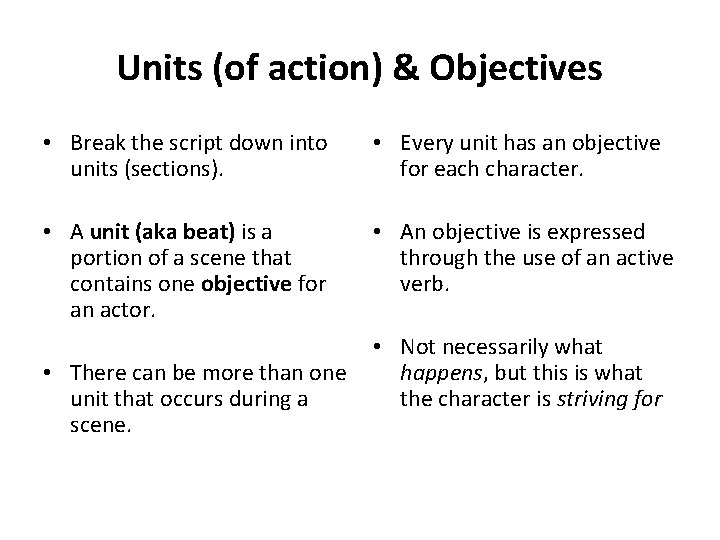 Units (of action) & Objectives

• Break the script down into units (sections).

• A unit (aka beat) is a portion of a scene that contains one objective for an actor.

• There can be more than one unit that occurs during a scene.

• Every unit has an objective for each character.

• An objective is expressed through the use of an active verb.

• Not necessarily what happens, but this is what the character is striving for